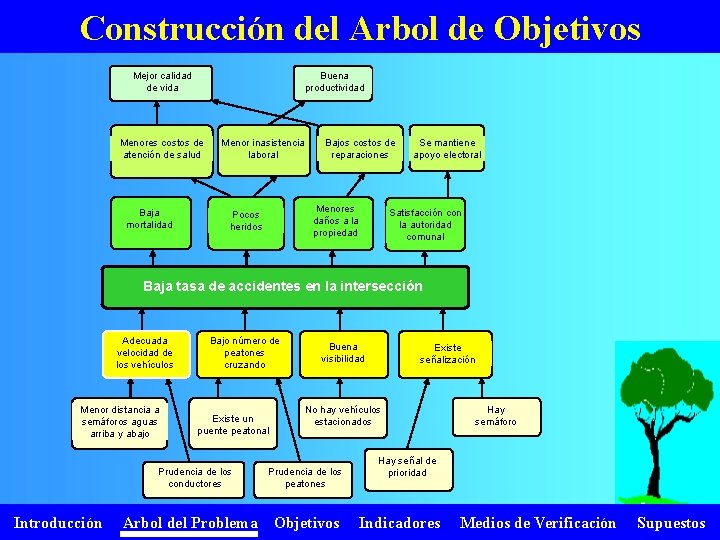 Construcción del Arbol de Objetivos

Mejor calidad de vida

Buena productividad

Menores costos de atención de salud

Menor inasistencia laboral

Bajos costos de reparaciones

Se mantiene apoyo electoral

Baja mortalidad

Pocos heridos

Menores daños a la propiedad

Satisfacción con la autoridad comunal

Baja tasa de accidentes en la intersección

Adecuada velocidad de los vehículos

Bajo número de peatones cruzando

Buena visibilidad

Existe señalización

Menor distancia a semáforos aguas arriba y abajo

Existe un puente peatonal

No hay vehículos estacionados

Hay semáforo

Prudencia de los conductores

Prudencia de los peatones

Hay señal de prioridad

Introducción Arbol del Problema Objetivos Indicadores Medios de Verificación Supuestos